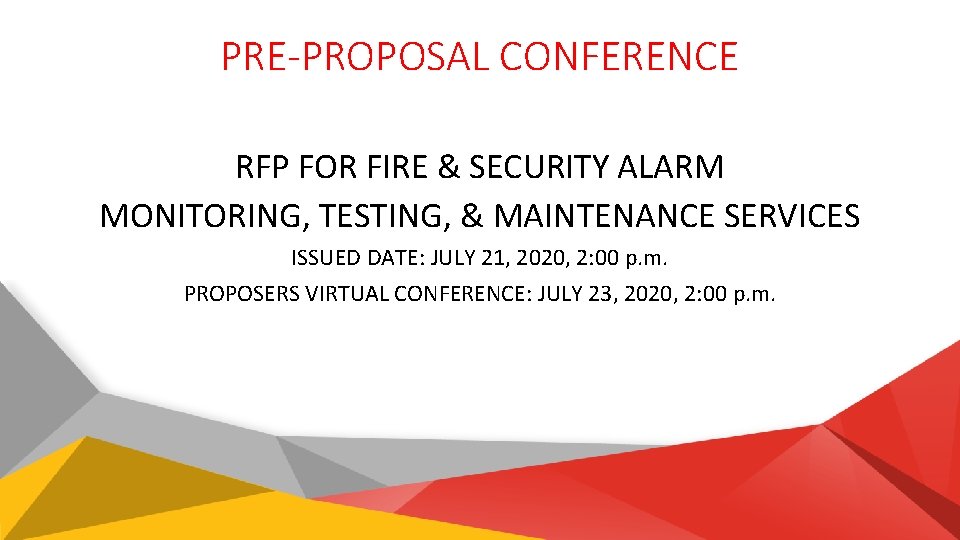 PRE-PROPOSAL CONFERENCE

RFP FOR FIRE & SECURITY ALARM
MONITORING, TESTING, & MAINTENANCE SERVICES

ISSUED DATE: JULY 21, 2020, 2:00 p.m.

PROPOSERS VIRTUAL CONFERENCE: JULY 23, 2020, 2:00 p.m.